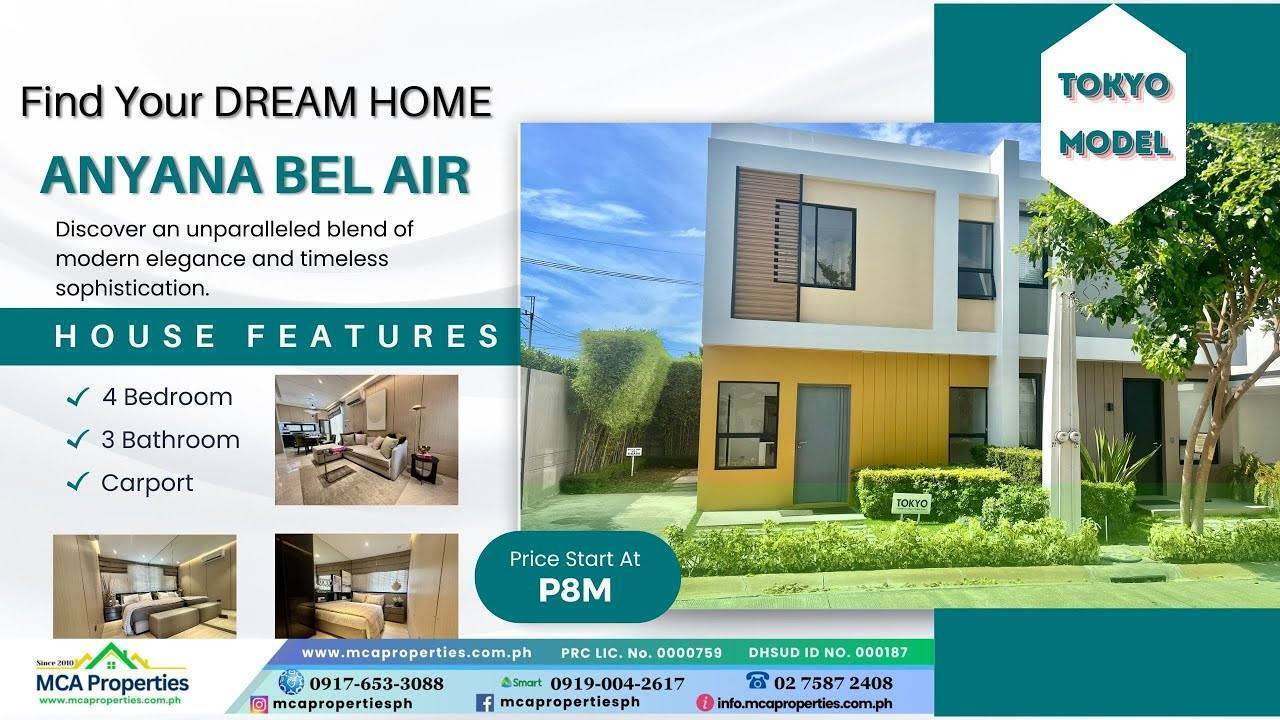 Find Your DREAM HOME

ANYANA BEL AIR

Discover an unparalleled blend of modern elegance and timeless sophistication.

HOUSE FEATURES

✓ 4 Bedroom
✓ 3 Bathroom
✓ Carport

TOKYO MODEL

TOKYO

Price Start At
P8M

Since 2010
MCA Properties
www.mcaproperties.com.ph

www.mcaproperties.com.ph PRC LIC. No. 0000759 DHSUD ID NO. 000187

0917-653-3088 Smart 0919-004-2617 02 7587 2408

mcapropertiesph mcapropertiesph info.mcaproperties.com.ph